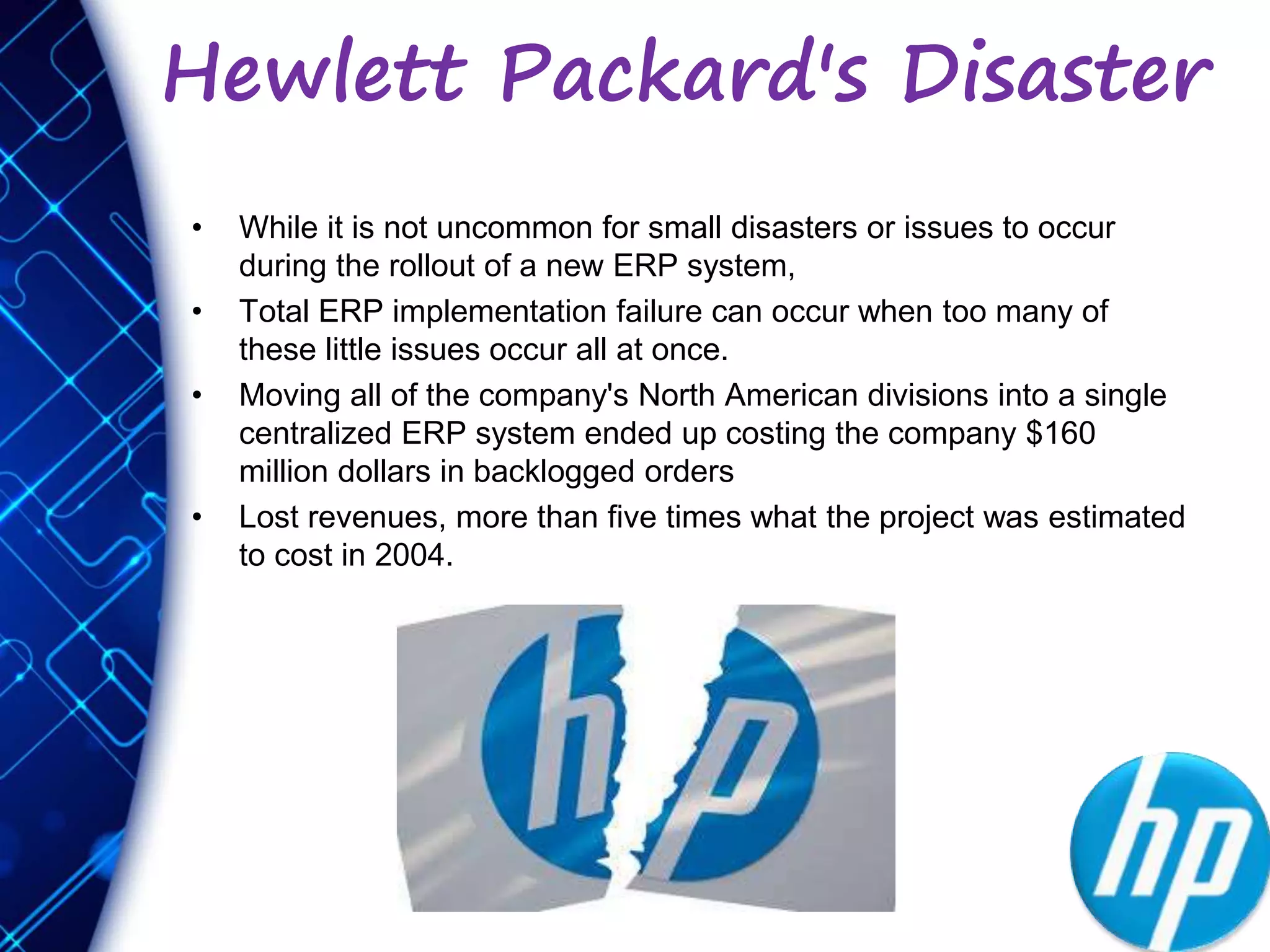 Hewlett Packard's Disaster

• While it is not uncommon for small disasters or issues to occur during the rollout of a new ERP system,
• Total ERP implementation failure can occur when too many of these little issues occur all at once.
• Moving all of the company's North American divisions into a single centralized ERP system ended up costing the company $160 million dollars in backlogged orders
• Lost revenues, more than five times what the project was estimated to cost in 2004.

hp

hp